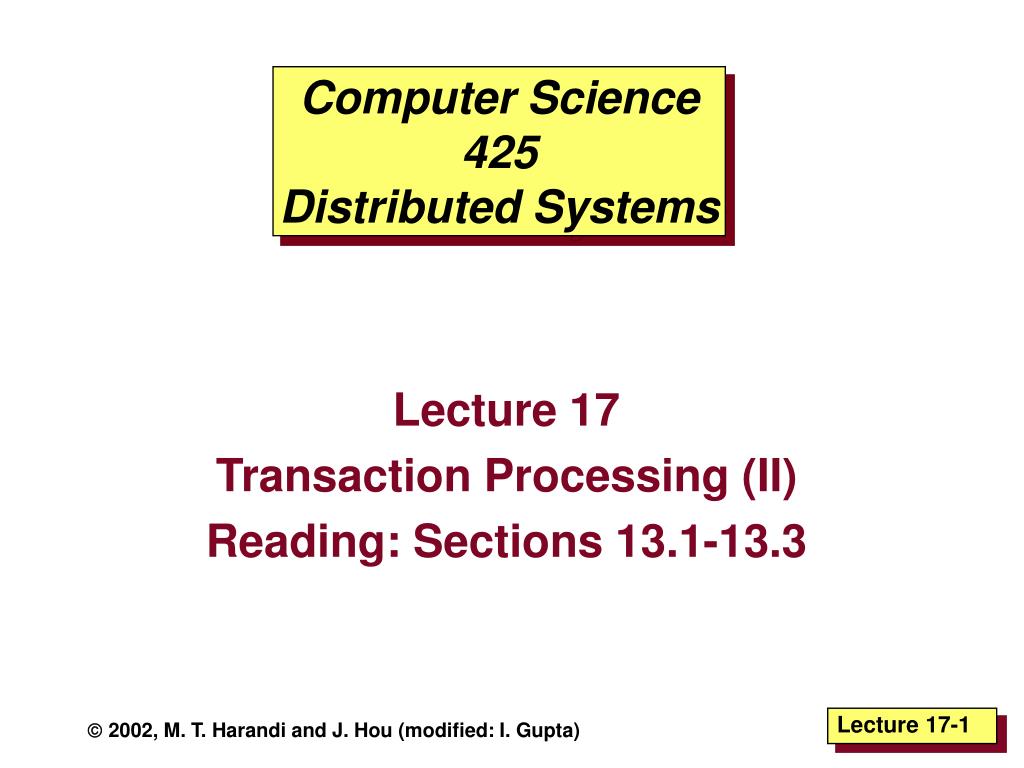 Computer Science 425
Distributed Systems

Lecture 17
Transaction Processing (II)
Reading: Sections 13.1-13.3

© 2002, M. T. Harandi and J. Hou (modified: I. Gupta)

Lecture 17-1